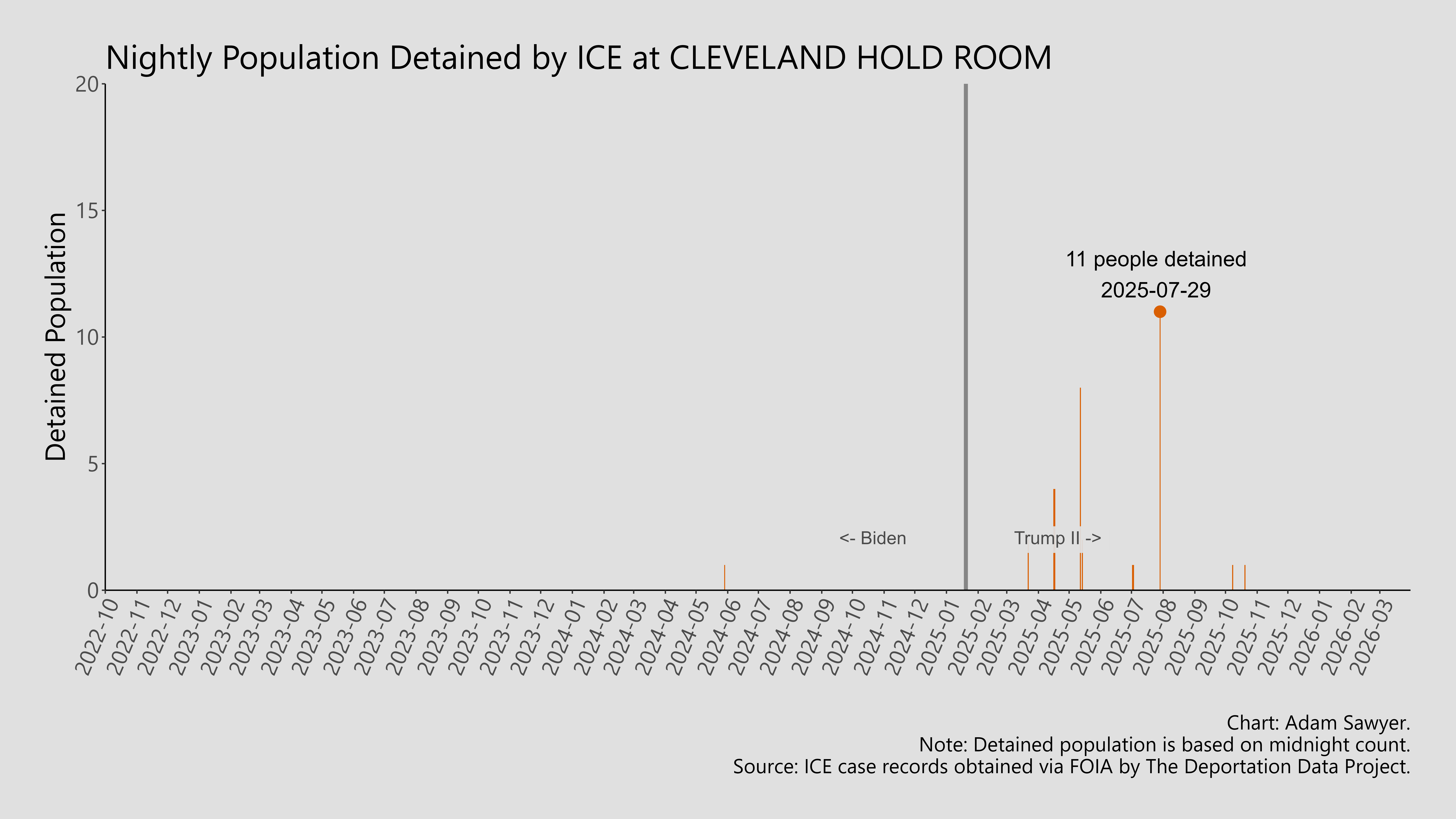 Nightly Population Detained by ICE at CLEVELAND HOLD ROOM

Detained Population

20
15
10
5
0

11 people detained
2025-07-29

<- Biden

Trump II ->

2022-10
2022-11
2022-12
2023-01
2023-02
2023-03
2023-04
2023-05
2023-06
2023-07
2023-08
2023-09
2023-10
2023-11
2023-12
2024-01
2024-02
2024-03
2024-04
2024-05
2024-06
2024-07
2024-08
2024-09
2024-10
2024-11
2024-12
2025-01
2025-02
2025-03
2025-04
2025-05
2025-06
2025-07
2025-08
2025-09
2025-10
2025-11
2025-12
2026-01
2026-02
2026-03

Chart: Adam Sawyer.
Note: Detained population is based on midnight count.
Source: ICE case records obtained via FOIA by The Deportation Data Project.